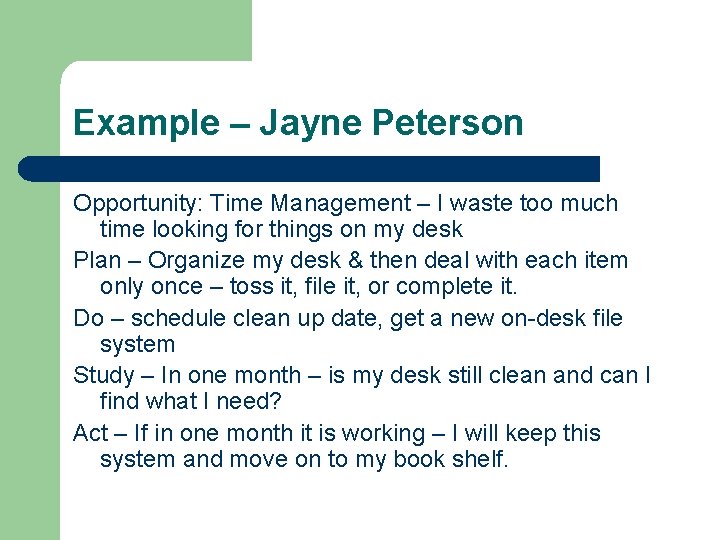 Example – Jayne Peterson

Opportunity: Time Management – I waste too much time looking for things on my desk

Plan – Organize my desk & then deal with each item only once – toss it, file it, or complete it.

Do – schedule clean up date, get a new on-desk file system

Study – In one month – is my desk still clean and can I find what I need?

Act – If in one month it is working – I will keep this system and move on to my book shelf.